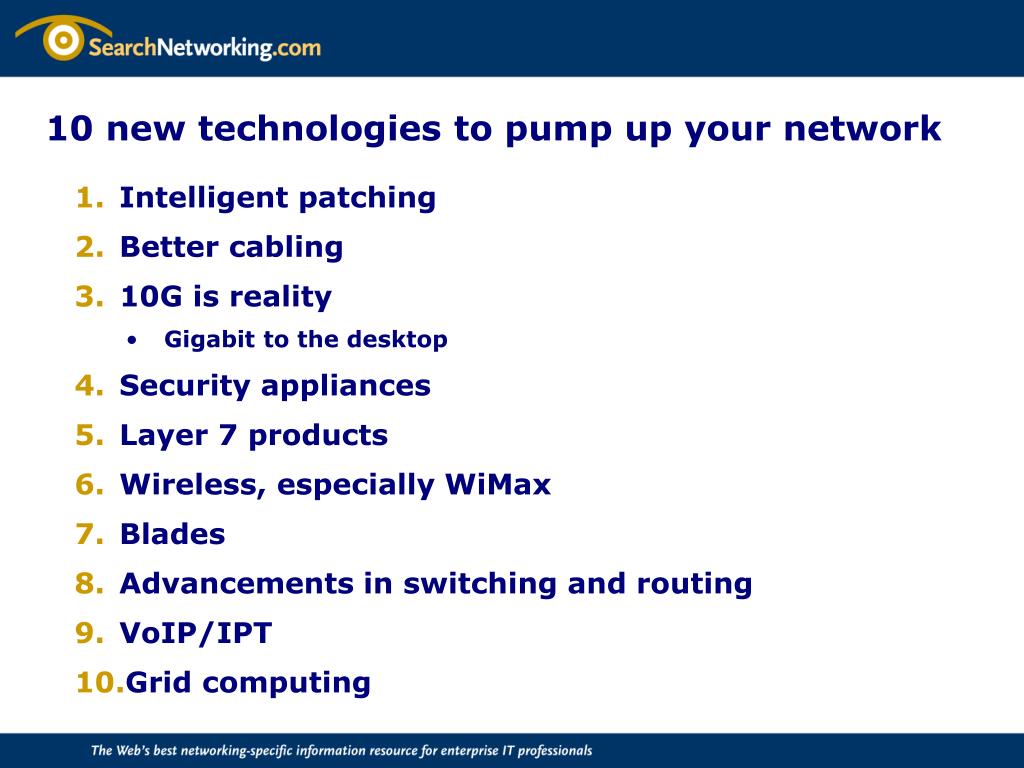 SearchNetworking.com

10 new technologies to pump up your network

1. Intelligent patching
2. Better cabling
3. 10G is reality
 • Gigabit to the desktop
4. Security appliances
5. Layer 7 products
6. Wireless, especially WiMax
7. Blades
8. Advancements in switching and routing
9. VoIP/IPT
10. Grid computing

The Web's best networking-specific information resource for enterprise IT professionals